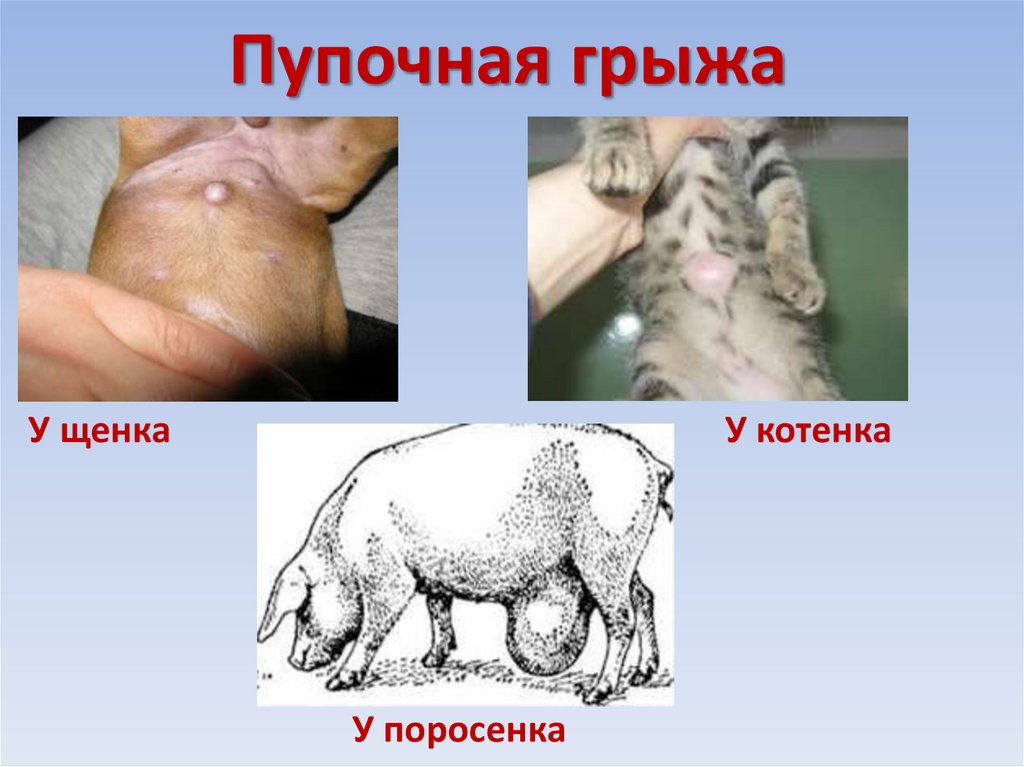 Пупочная грыжа

У щенка

У котенка

У поросенка